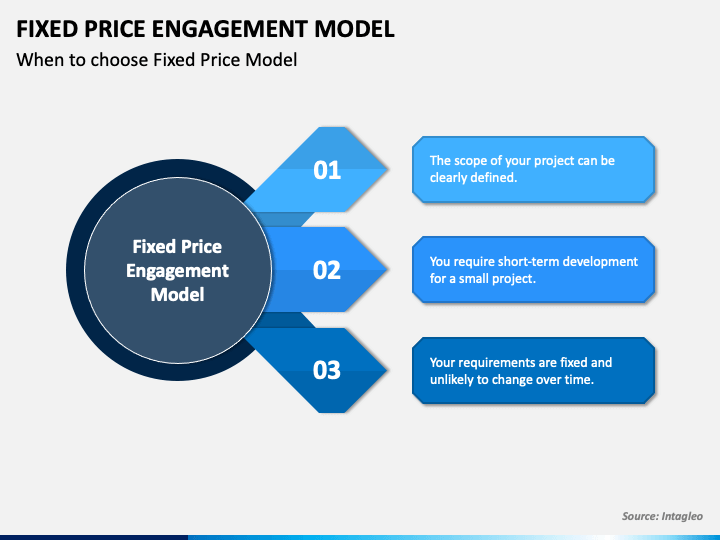 FIXED PRICE ENGAGEMENT MODEL

When to choose Fixed Price Model

Fixed Price Engagement Model

01

The scope of your project can be clearly defined.

02

You require short-term development for a small project.

03

Your requirements are fixed and unlikely to change over time.

Source: Intagleo